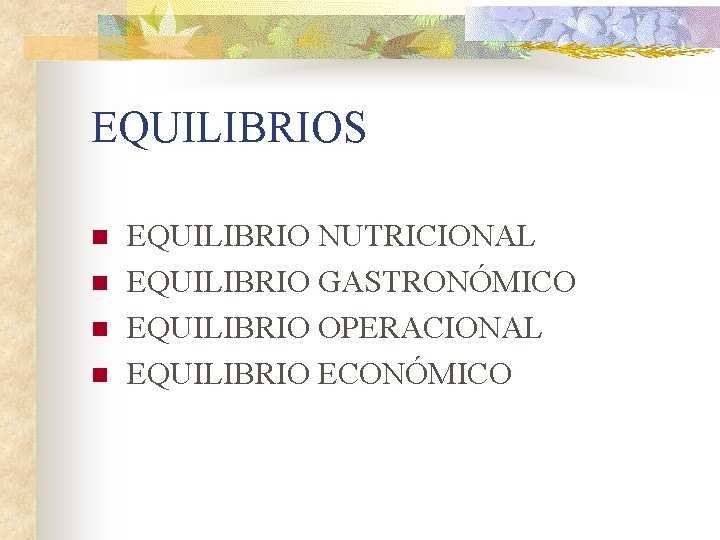 EQUILIBRIOS

- EQUILIBRIO NUTRICIONAL
- EQUILIBRIO GASTRONÓMICO
- EQUILIBRIO OPERACIONAL
- EQUILIBRIO ECONÓMICO